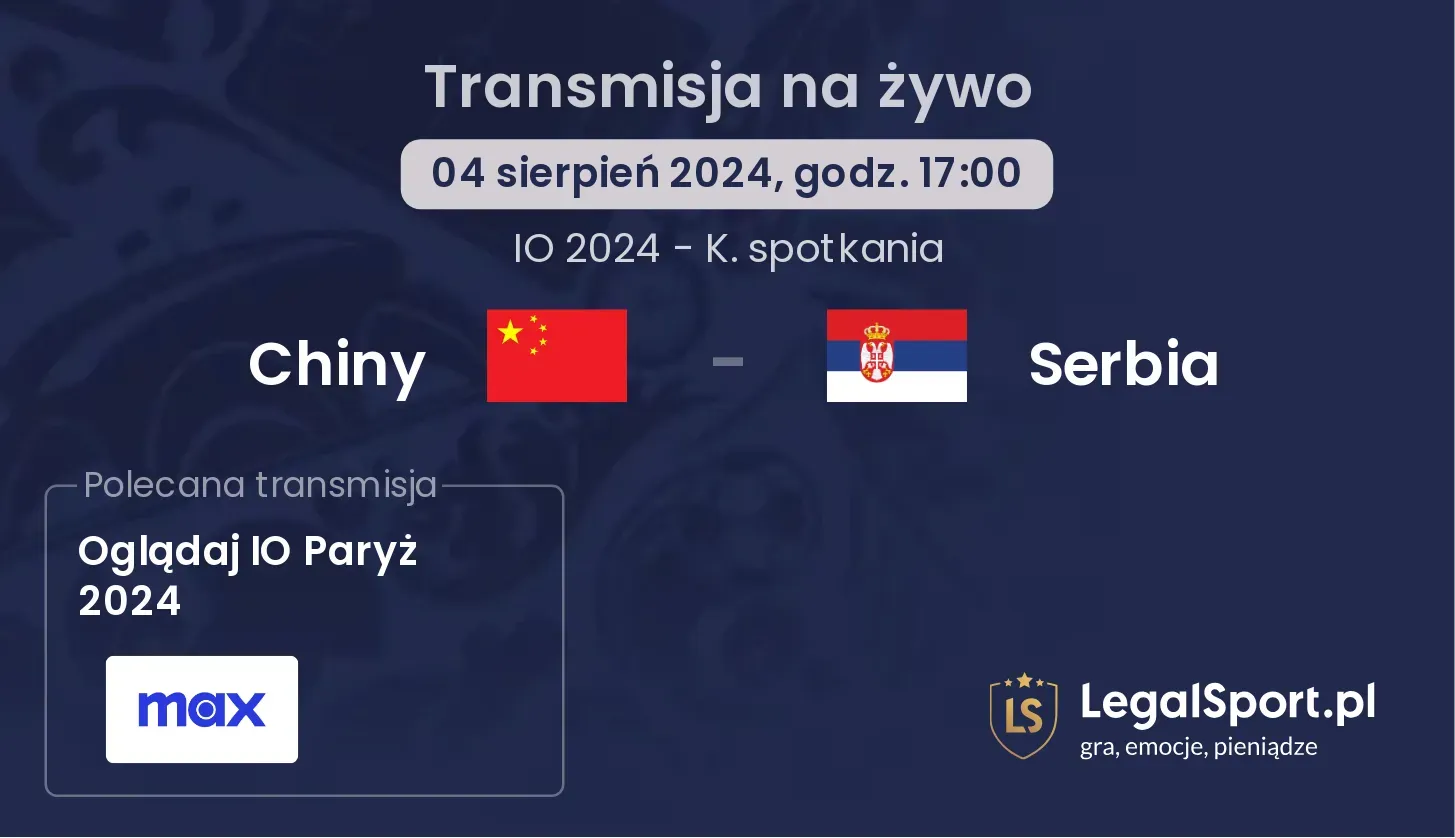 Transmisja na żywo

04 sierpień 2024, godz. 17:00

IO 2024 - K. spotkania

Chiny - Serbia

Polecana transmisja

Oglądaj IO Paryż 2024

max

LS LegalSport.pl
gra, emocje, pieniądze